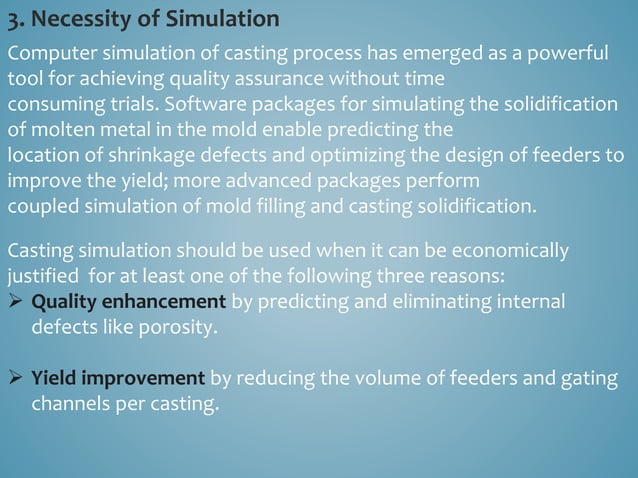 3. Necessity of Simulation

Computer simulation of casting process has emerged as a powerful tool for achieving quality assurance without time consuming trials. Software packages for simulating the solidification of molten metal in the mold enable predicting the location of shrinkage defects and optimizing the design of feeders to improve the yield; more advanced packages perform coupled simulation of mold filling and casting solidification.

Casting simulation should be used when it can be economically justified for at least one of the following three reasons:

➢ Quality enhancement by predicting and eliminating internal defects like porosity.

➢ Yield improvement by reducing the volume of feeders and gating channels per casting.